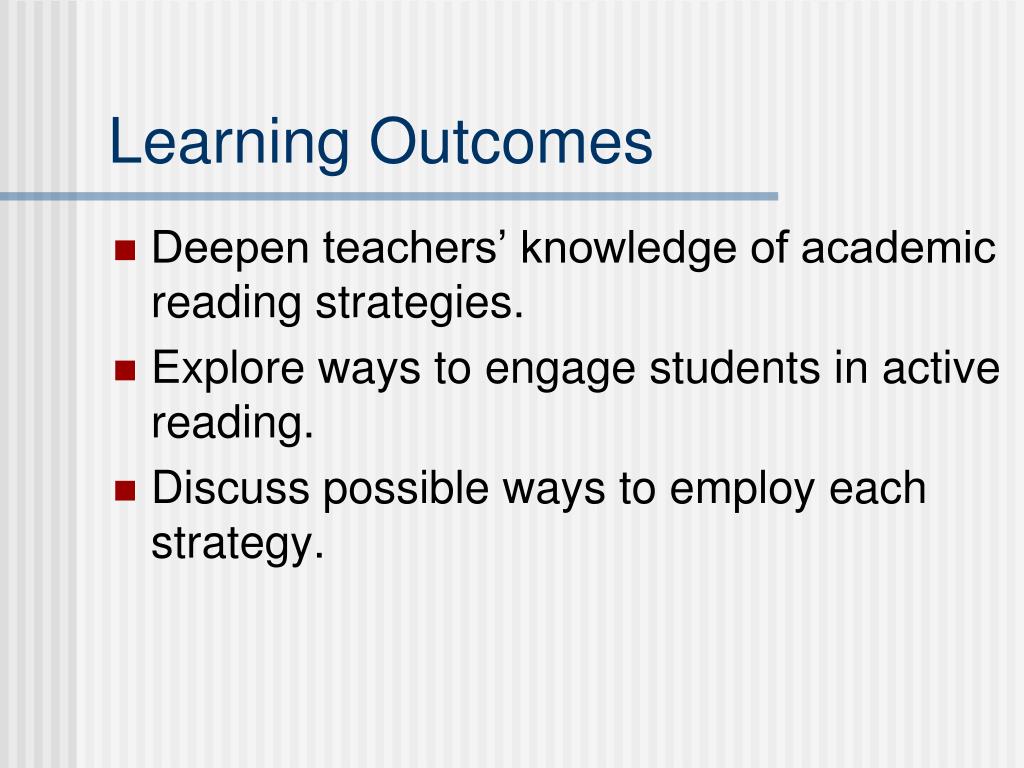 Learning Outcomes

- Deepen teachers’ knowledge of academic reading strategies.
- Explore ways to engage students in active reading.
- Discuss possible ways to employ each strategy.